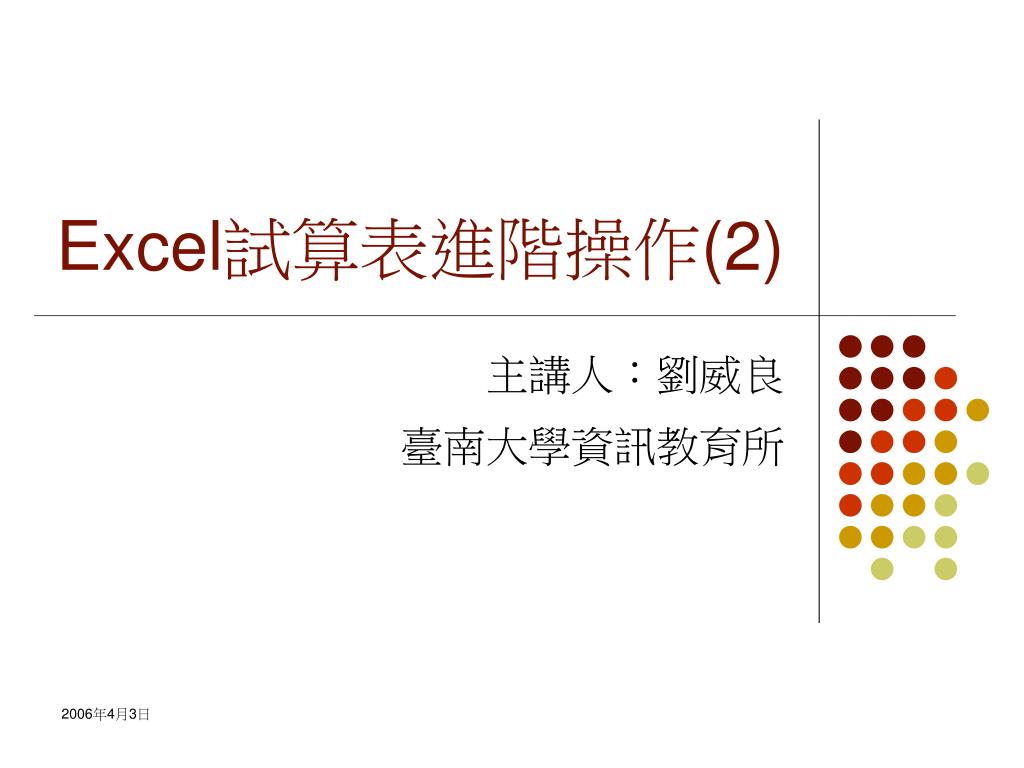 Excel試算表進階操作(2)

主講人：劉威良
臺南大學資訊教育所

2006年4月3日